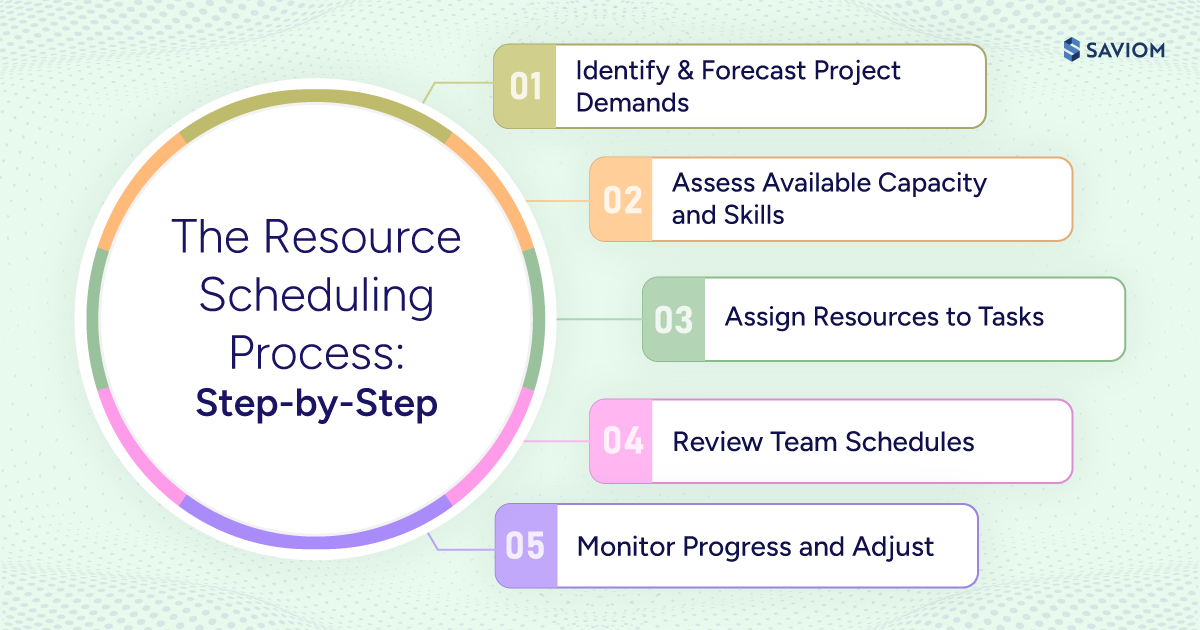 SAVIOM

The Resource Scheduling Process: Step-by-Step

01 Identify & Forecast Project Demands

02 Assess Available Capacity and Skills

03 Assign Resources to Tasks

04 Review Team Schedules

05 Monitor Progress and Adjust